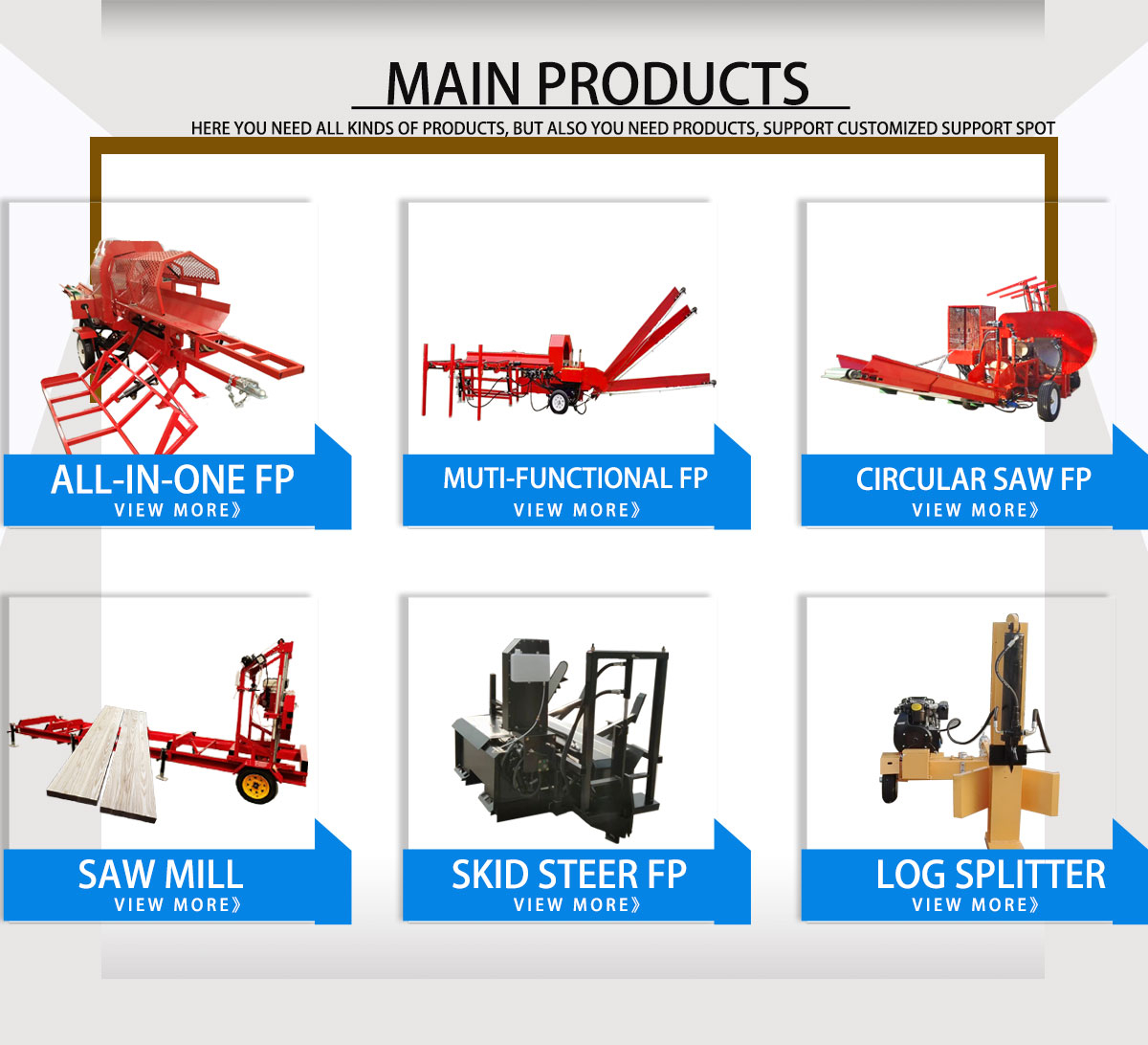 MAIN PRODUCTS

HERE YOU NEED ALL KINDS OF PRODUCTS, BUT ALSO YOU NEED PRODUCTS, SUPPORT CUSTOMIZED SUPPORT SPOT

ALL-IN-ONE FP
VIEW MORE》

MUTI-FUNCTIONAL FP
VIEW MORE》

CIRCULAR SAW FP
VIEW MORE》

SAW MILL
VIEW MORE》

SKID STEER FP
VIEW MORE》

LOG SPLITTER
VIEW MORE》